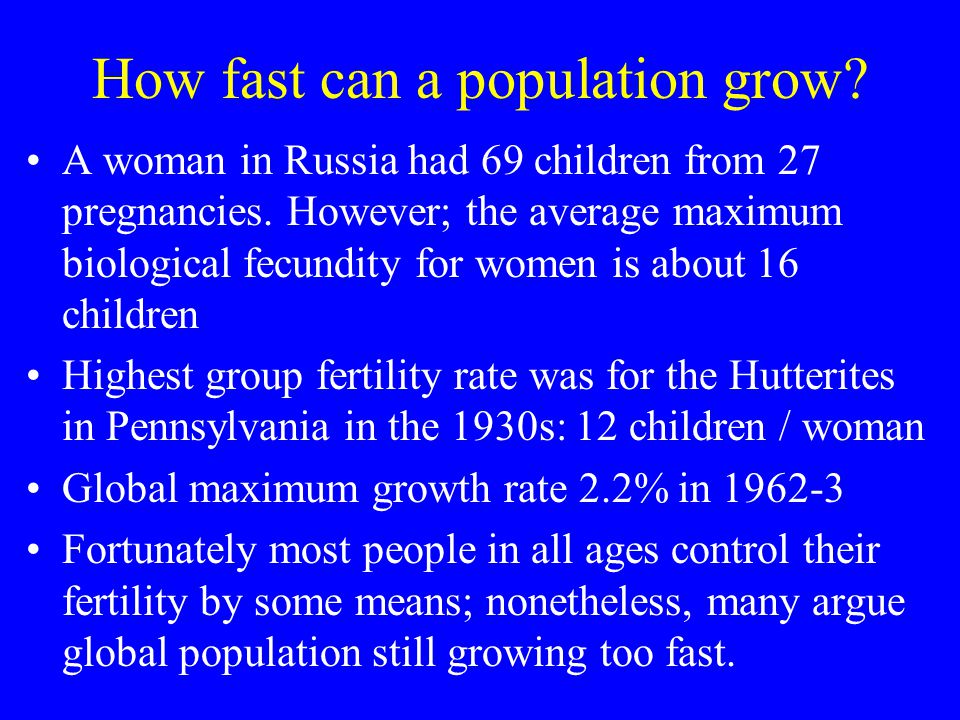 How fast can a population grow?

• A woman in Russia had 69 children from 27 pregnancies. However; the average maximum biological fecundity for women is about 16 children

• Highest group fertility rate was for the Hutterites in Pennsylvania in the 1930s: 12 children / woman

• Global maximum growth rate 2.2% in 1962-3

• Fortunately most people in all ages control their fertility by some means; nonetheless, many argue global population still growing too fast.